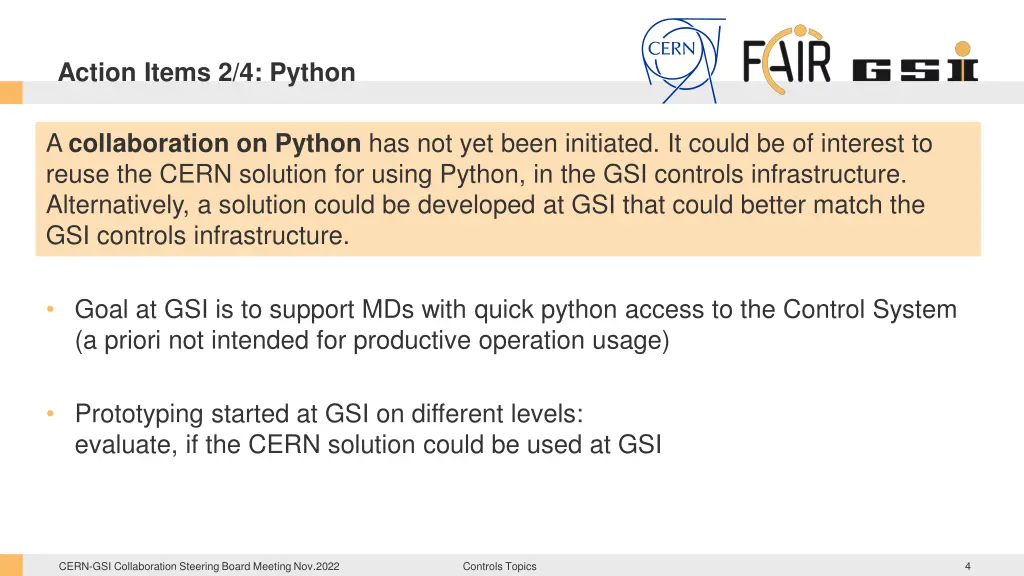 Action Items 2/4: Python

CERN

FAIR

GSI

A collaboration on Python has not yet been initiated. It could be of interest to reuse the CERN solution for using Python, in the GSI controls infrastructure. Alternatively, a solution could be developed at GSI that could better match the GSI controls infrastructure.

• Goal at GSI is to support MDs with quick python access to the Control System (a priori not intended for productive operation usage)

• Prototyping started at GSI on different levels:
evaluate, if the CERN solution could be used at GSI

CERN-GSI Collaboration Steering Board Meeting Nov.2022

Controls Topics

4